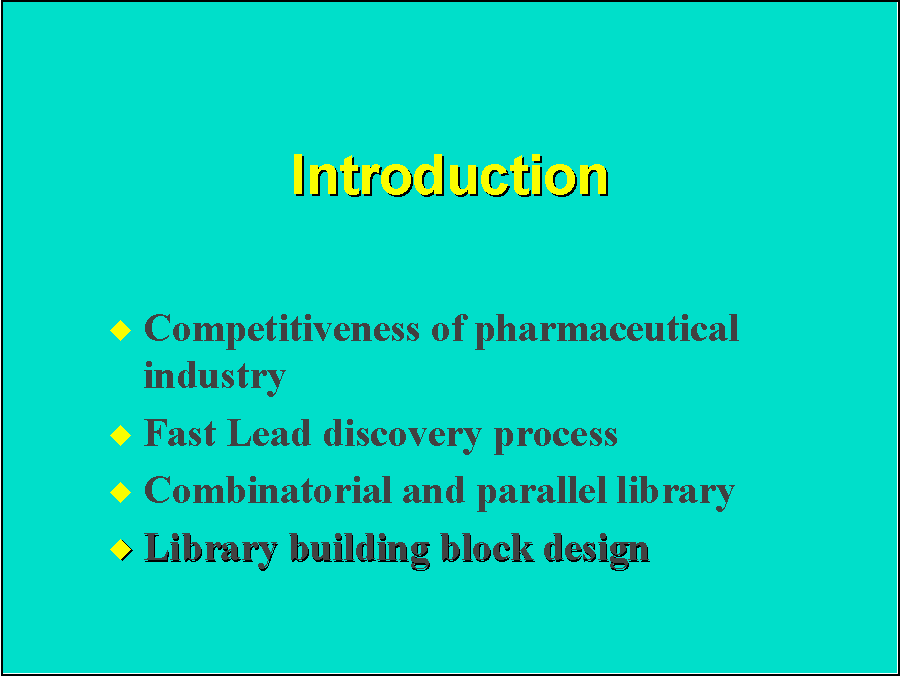 Introduction

◆ Competitiveness of pharmaceutical industry
◆ Fast Lead discovery process
◆ Combinatorial and parallel library
◆ Library building block design